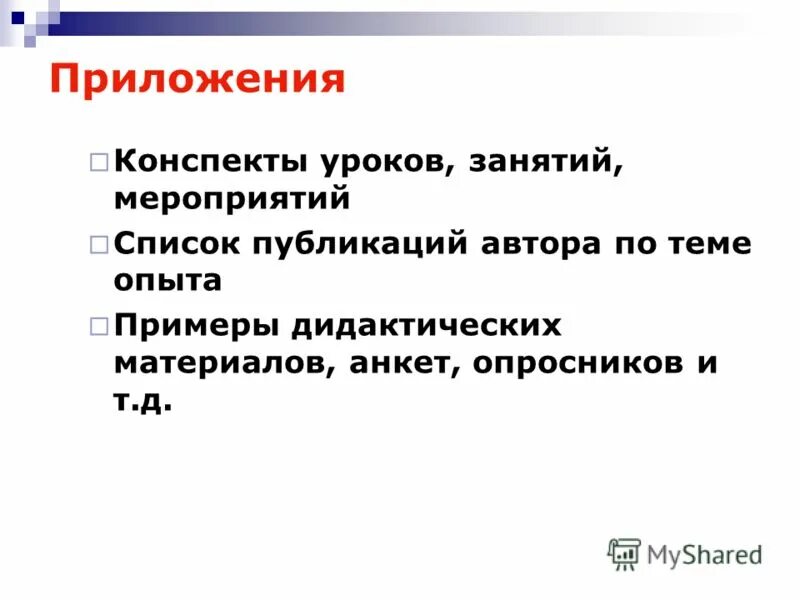 Приложения

□ Конспекты уроков, занятий, мероприятий

□ Список публикаций автора по теме опыта

□ Примеры дидактических материалов, анкет, опросников и т.д.

MyShared